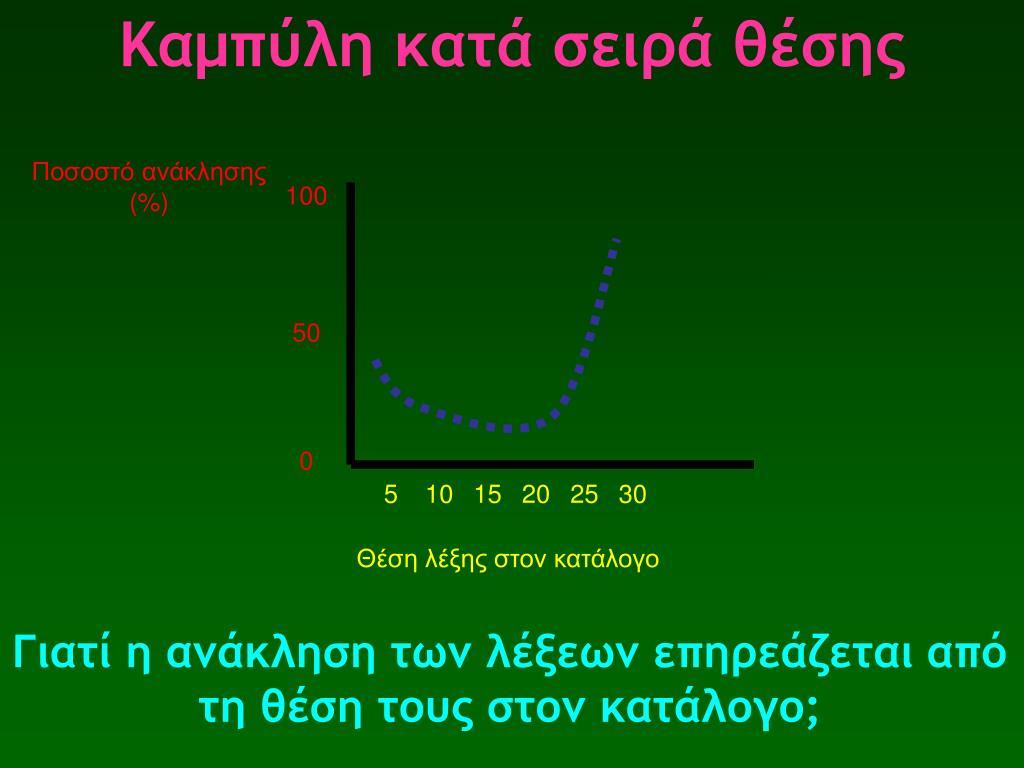 Καμπύλη κατά σειρά θέσης

Ποσοστό ανάκλησης (%)

100

50

0

5 10 15 20 25 30

Θέση λέξης στον κατάλογο

Γιατί η ανάκληση των λέξεων επηρεάζεται από τη θέση τους στον κατάλογο;